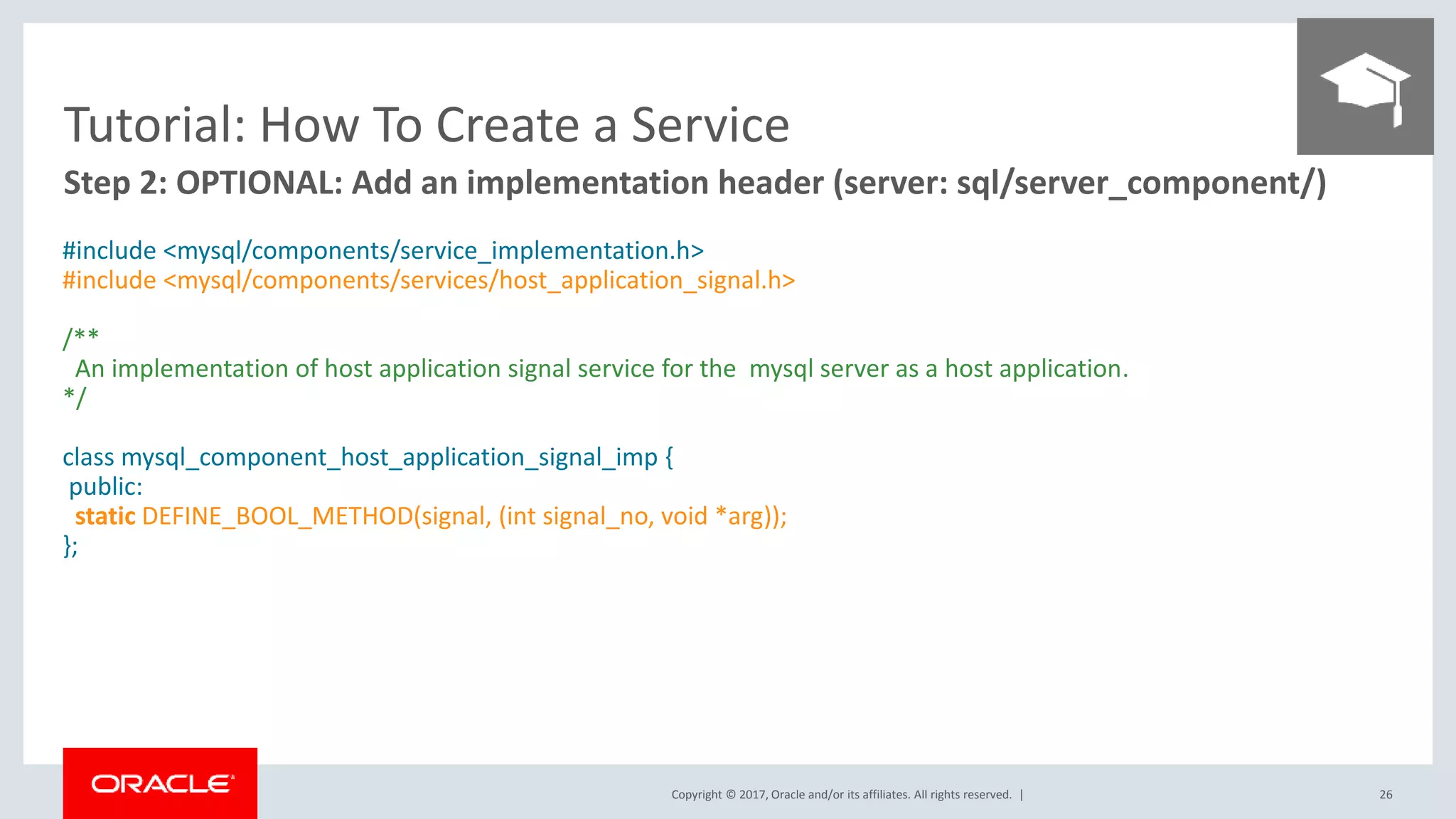 Tutorial: How To Create a Service

Step 2: OPTIONAL: Add an implementation header (server: sql/server_component/)

#include <mysql/components/service_implementation.h>
#include <mysql/components/services/host_application_signal.h>

/**
An implementation of host application signal service for the mysql server as a host application.
*/

class mysql_component_host_application_signal_imp {
public:
static DEFINE_BOOL_METHOD(signal, (int signal_no, void *arg));
};

ORACLE

Copyright © 2017, Oracle and/or its affiliates. All rights reserved. |

26